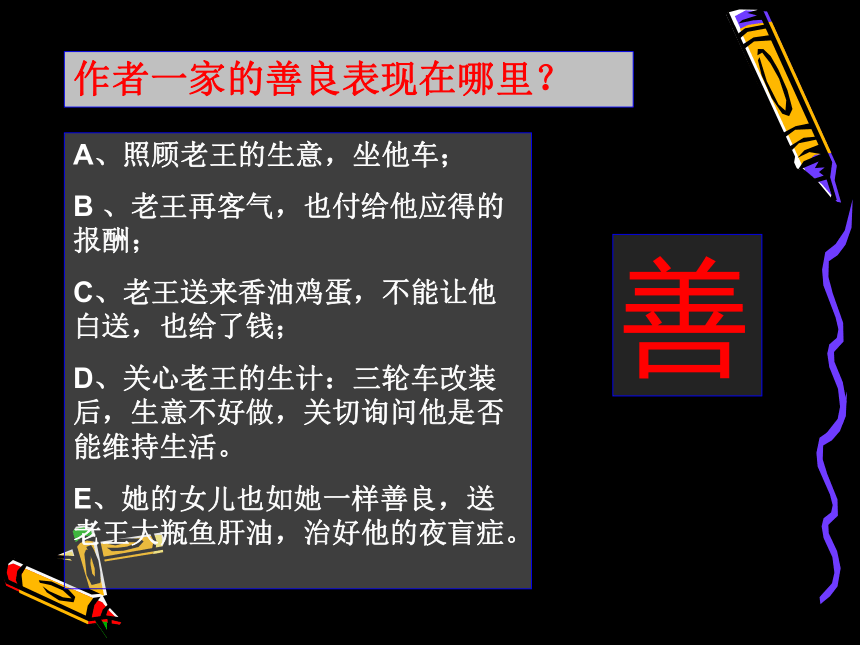 作者一家的善良表现在哪里？

A、照顾老王的生意，坐他车；

B 、老王再客气，也付给他应得的报酬；

C、老王送来香油鸡蛋，不能让他白送，也给了钱；

D、关心老王的生计：三轮车改装后，生意不好做，关切询问他是否能维持生活。

E、她的女儿也如她一样善良，送老王大瓶鱼肝油，治好他的夜盲症。

善